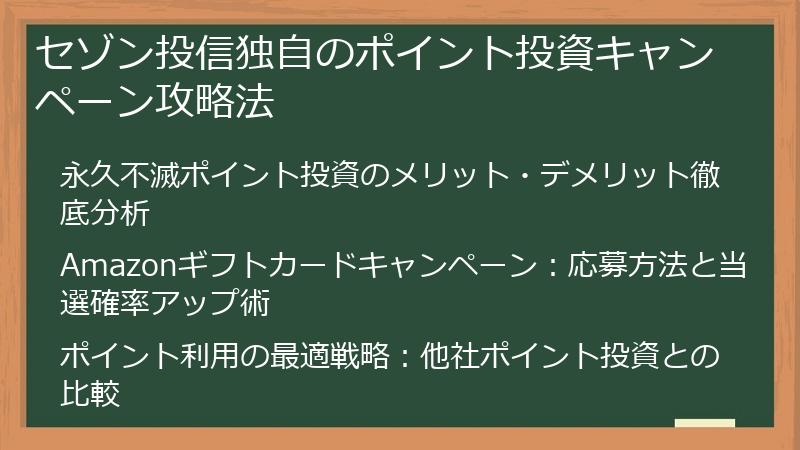 セゾン投信独自のポイント投資キャンペーン攻略法

永久不滅ポイント投資のメリット・デメリット徹底分析

Amazonギフトカードキャンペーン：応募方法と当選確率アップ術

ポイント利用の最適戦略：他社ポイント投資との比較